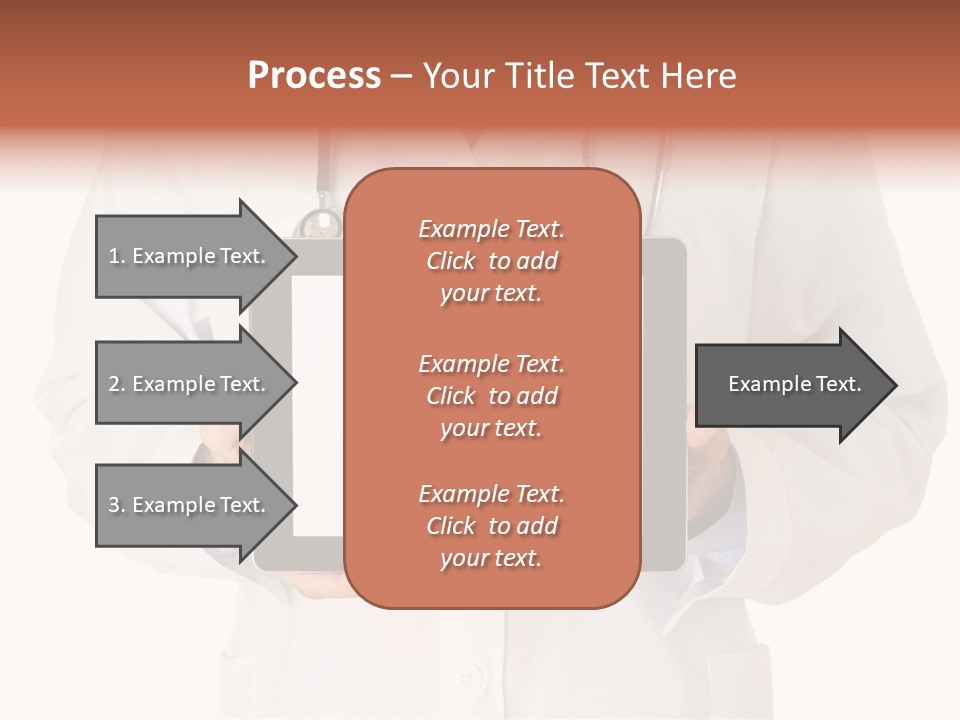 Process – Your Title Text Here

1. Example Text.

2. Example Text.

3. Example Text.

Example Text. Click to add your text.

Example Text. Click to add your text.

Example Text. Click to add your text.

Example Text.